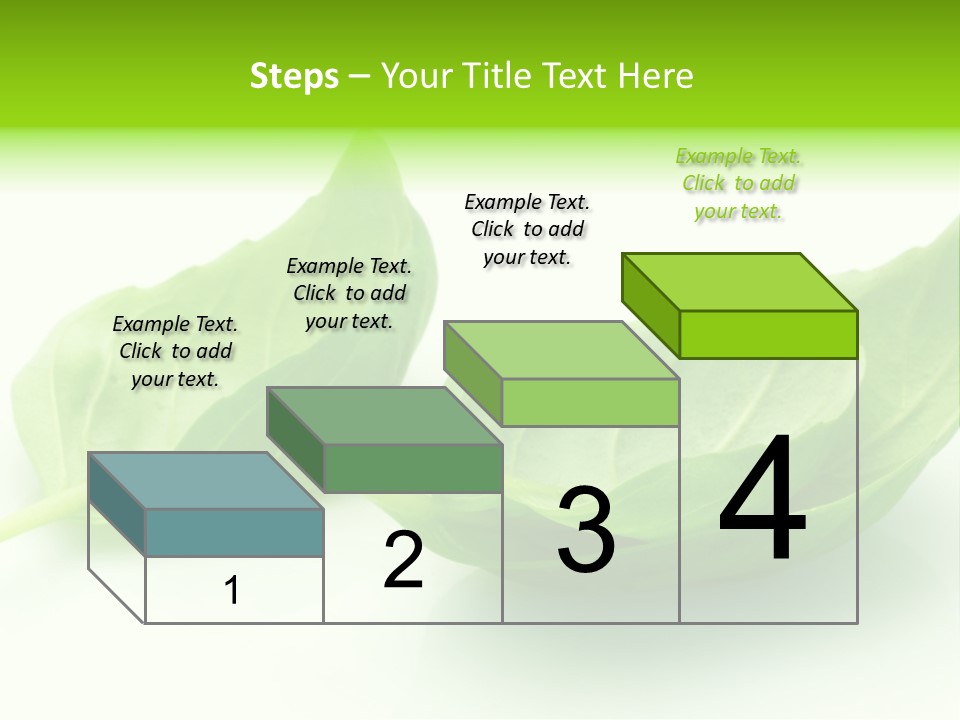 Steps – Your Title Text Here

Example Text. Click to add your text.

Example Text. Click to add your text.

Example Text. Click to add your text.

Example Text. Click to add your text.

1

2

3

4